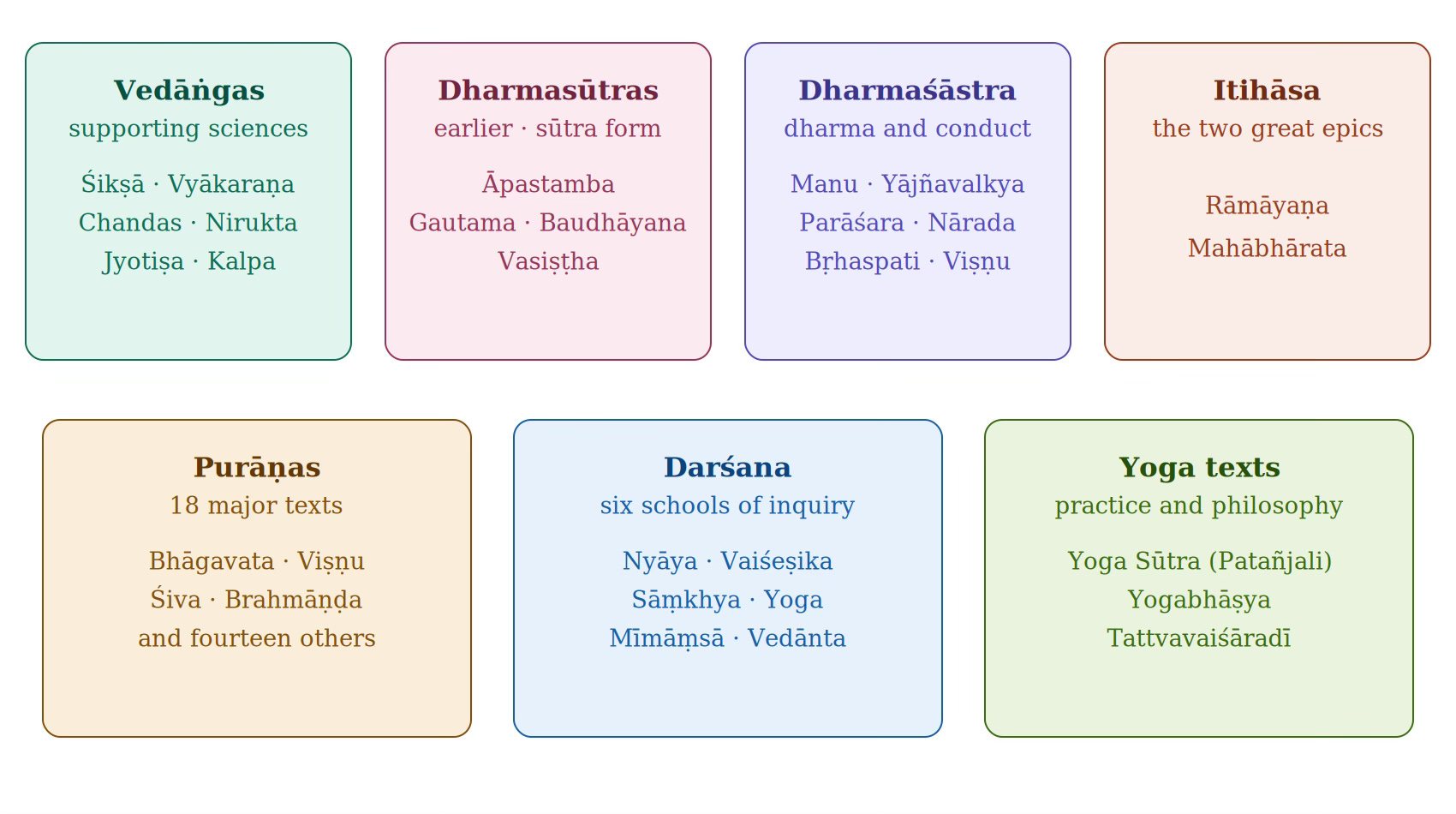 Vedāṅgas
supporting sciences

Śikṣā · Vyākaraṇa
Chandas · Nirukta
Jyotiṣa · Kalpa

Dharmasūtras
earlier · sūtra form

Āpastamba
Gautama · Baudhāyana
Vasiṣṭha

Dharmaśāstra
dharma and conduct

Manu · Yājñavalkya
Parāśara · Nārada
Bṛhaspati · Viṣṇu

Itihāsa
the two great epics

Rāmāyaṇa
Mahābhārata

Purāṇas
18 major texts

Bhāgavata · Viṣṇu
Śiva · Brahmāṇḍa
and fourteen others

Darśana
six schools of inquiry

Nyāya · Vaiśeṣika
Sāṃkhya · Yoga
Mīmāṃsā · Vedānta

Yoga texts
practice and philosophy

Yoga Sūtra (Patañjali)
Yogabhāṣya
Tattvavaiśāradī